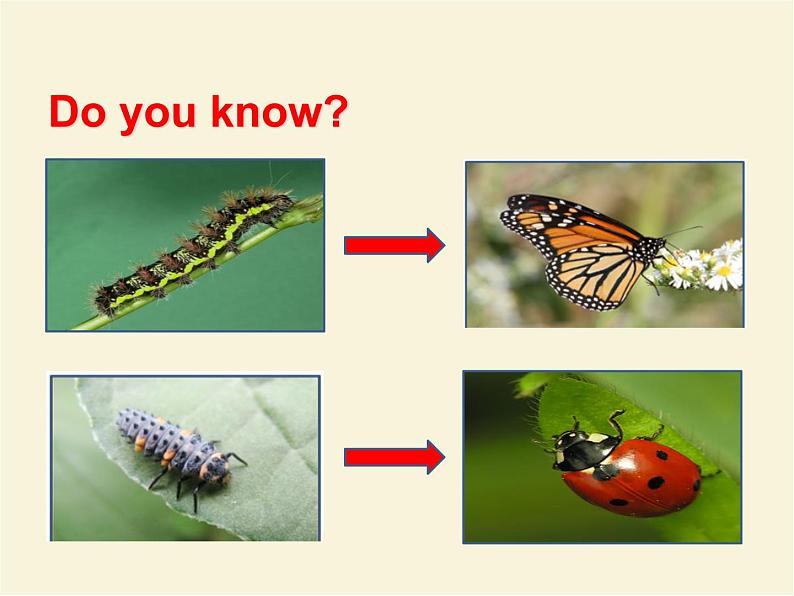 Do you know?